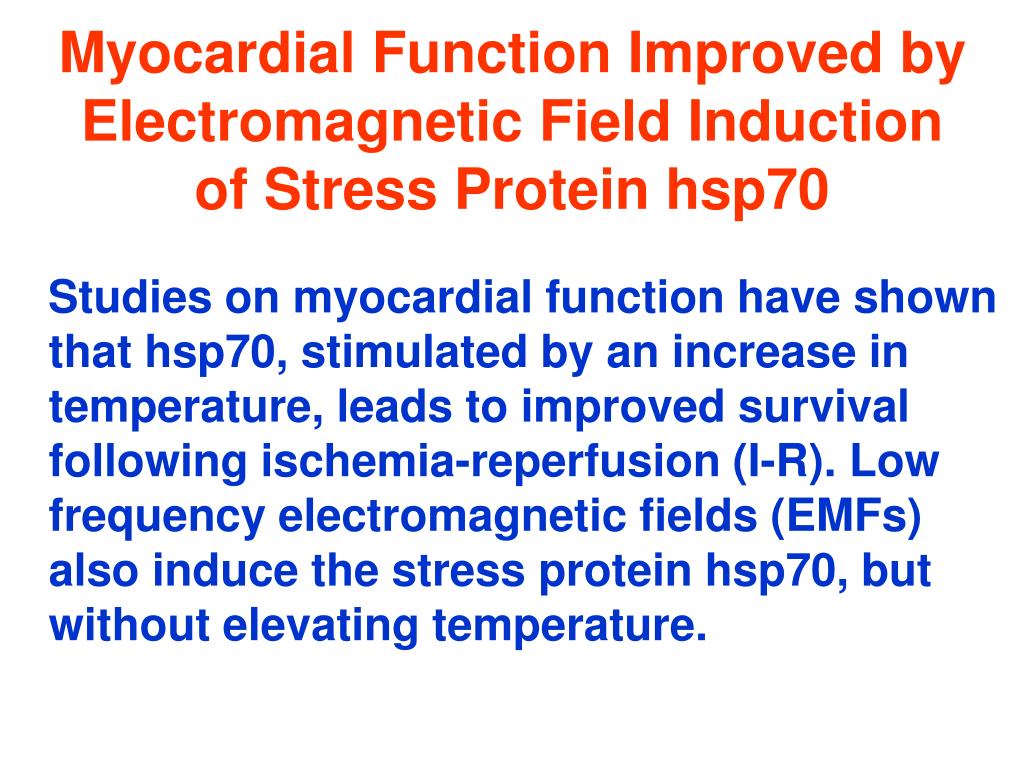 Myocardial Function Improved by Electromagnetic Field Induction of Stress Protein hsp70

Studies on myocardial function have shown that hsp70, stimulated by an increase in temperature, leads to improved survival following ischemia-reperfusion (I-R). Low frequency electromagnetic fields (EMFs) also induce the stress protein hsp70, but without elevating temperature.